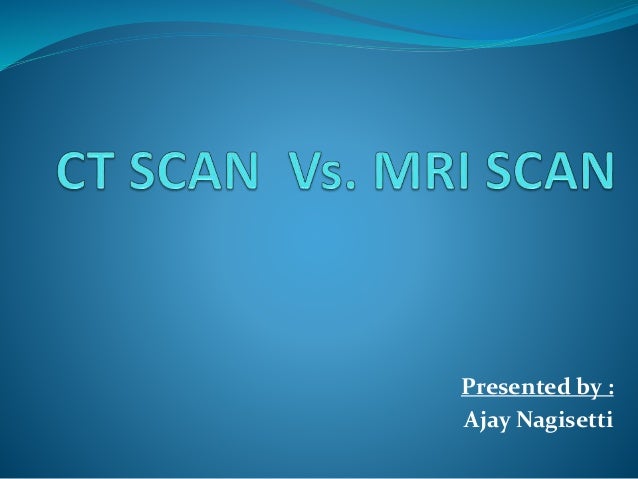 CT SCAN  Vs. MRI SCAN

Presented by :
Ajay Nagisetti